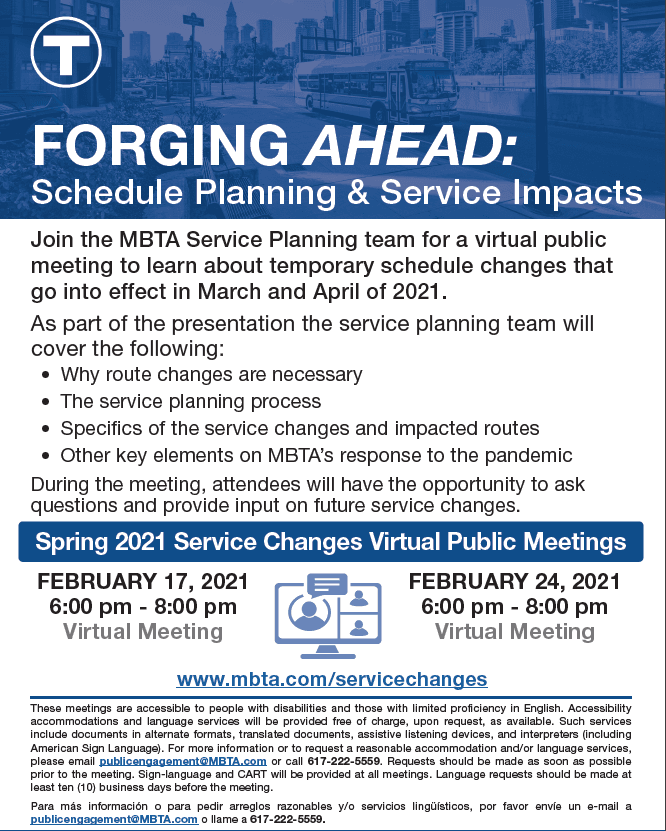 T

FORGING AHEAD:
Schedule Planning & Service Impacts

Join the MBTA Service Planning team for a virtual public meeting to learn about temporary schedule changes that go into effect in March and April of 2021.

As part of the presentation the service planning team will cover the following:

• Why route changes are necessary
• The service planning process
• Specifics of the service changes and impacted routes
• Other key elements on MBTA's response to the pandemic

During the meeting, attendees will have the opportunity to ask questions and provide input on future service changes.

Spring 2021 Service Changes Virtual Public Meetings

FEBRUARY 17, 2021
6:00 pm - 8:00 pm
Virtual Meeting

FEBRUARY 24, 2021
6:00 pm - 8:00 pm
Virtual Meeting

www.mbta.com/servicechanges

These meetings are accessible to people with disabilities and those with limited proficiency in English. Accessibility accommodations and language services will be provided free of charge, upon request, as available. Such services include documents in alternate formats, translated documents, assistive listening devices, and interpreters (including American Sign Language). For more information or to request a reasonable accommodation and/or language services, please email publicengagement@MBTA.com or call 617-222-5559. Requests should be made as soon as possible prior to the meeting. Sign-language and CART will be provided at all meetings. Language requests should be made at least ten (10) business days before the meeting.

Para más información o para pedir arreglos razonables y/o servicios lingüísticos, por favor envíe un e-mail a publicengagement@MBTA.com o llame a 617-222-5559.